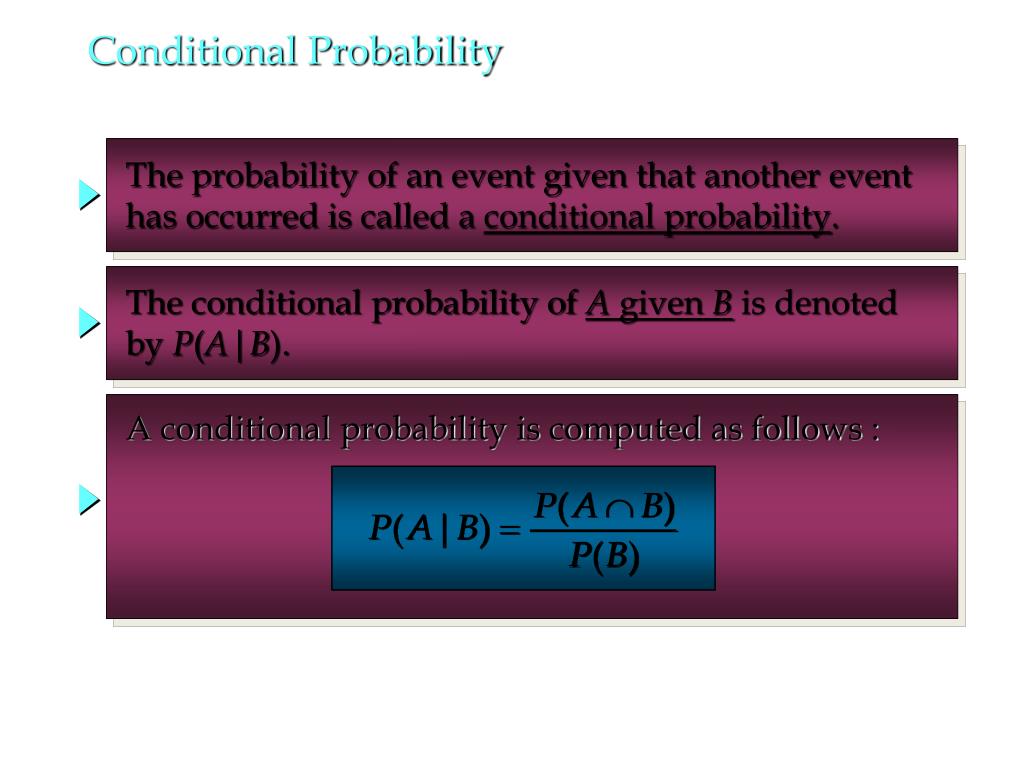 Conditional Probability

The probability of an event given that another event has occurred is called a conditional probability.

The conditional probability of $A$ given $B$ is denoted by $P(A|B)$.

A conditional probability is computed as follows :

$P(A|B) = \frac{P(A \cap B)}{P(B)}$